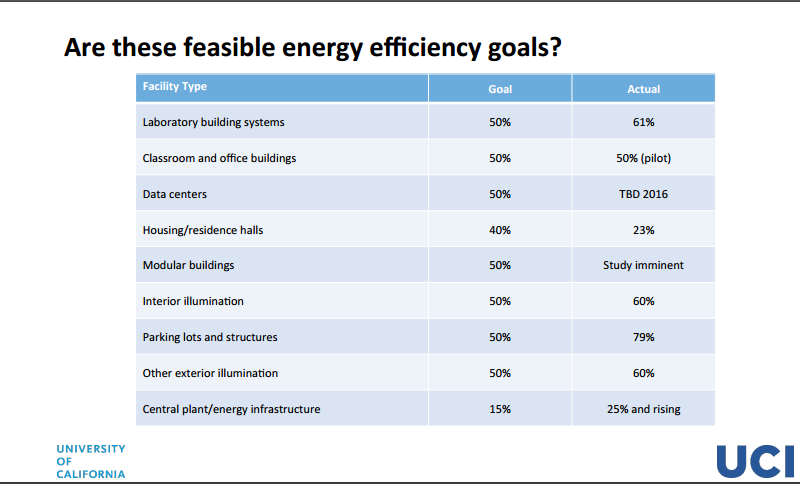 Are these feasible energy efficiency goals?

| Facility Type | Goal | Actual |
|---|---|---|
| Laboratory building systems | 50% | 61% |
| Classroom and office buildings | 50% | 50% (pilot) |
| Data centers | 50% | TBD 2016 |
| Housing/residence halls | 40% | 23% |
| Modular buildings | 50% | Study imminent |
| Interior illumination | 50% | 60% |
| Parking lots and structures | 50% | 79% |
| Other exterior illumination | 50% | 60% |
| Central plant/energy infrastructure | 15% | 25% and rising |

UNIVERSITY OF CALIFORNIA

UCI